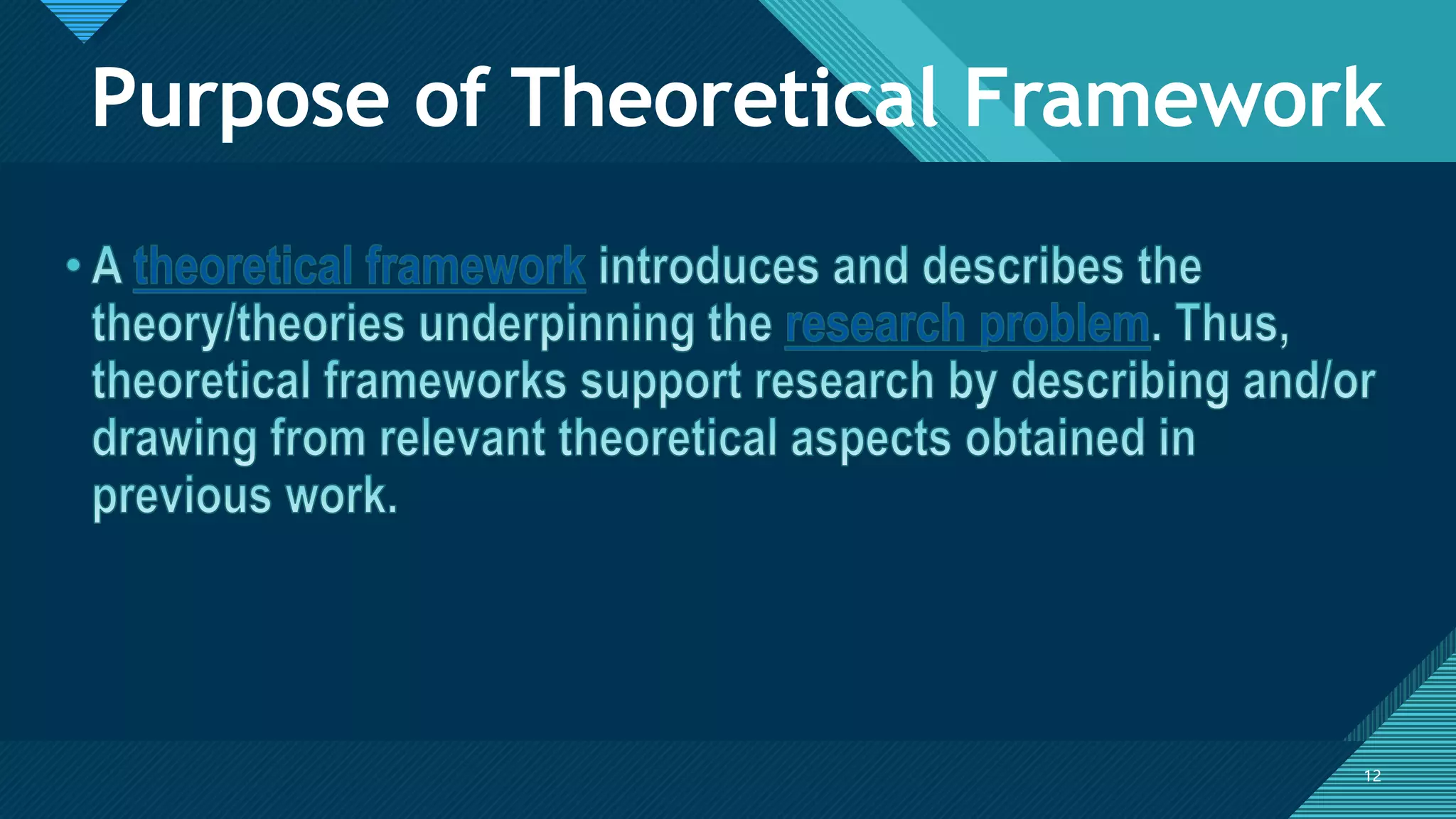 Purpose of Theoretical Framework

• A theoretical framework introduces and describes the theory/theories underpinning the research problem. Thus, theoretical frameworks support research by describing and/or drawing from relevant theoretical aspects obtained in previous work.

12